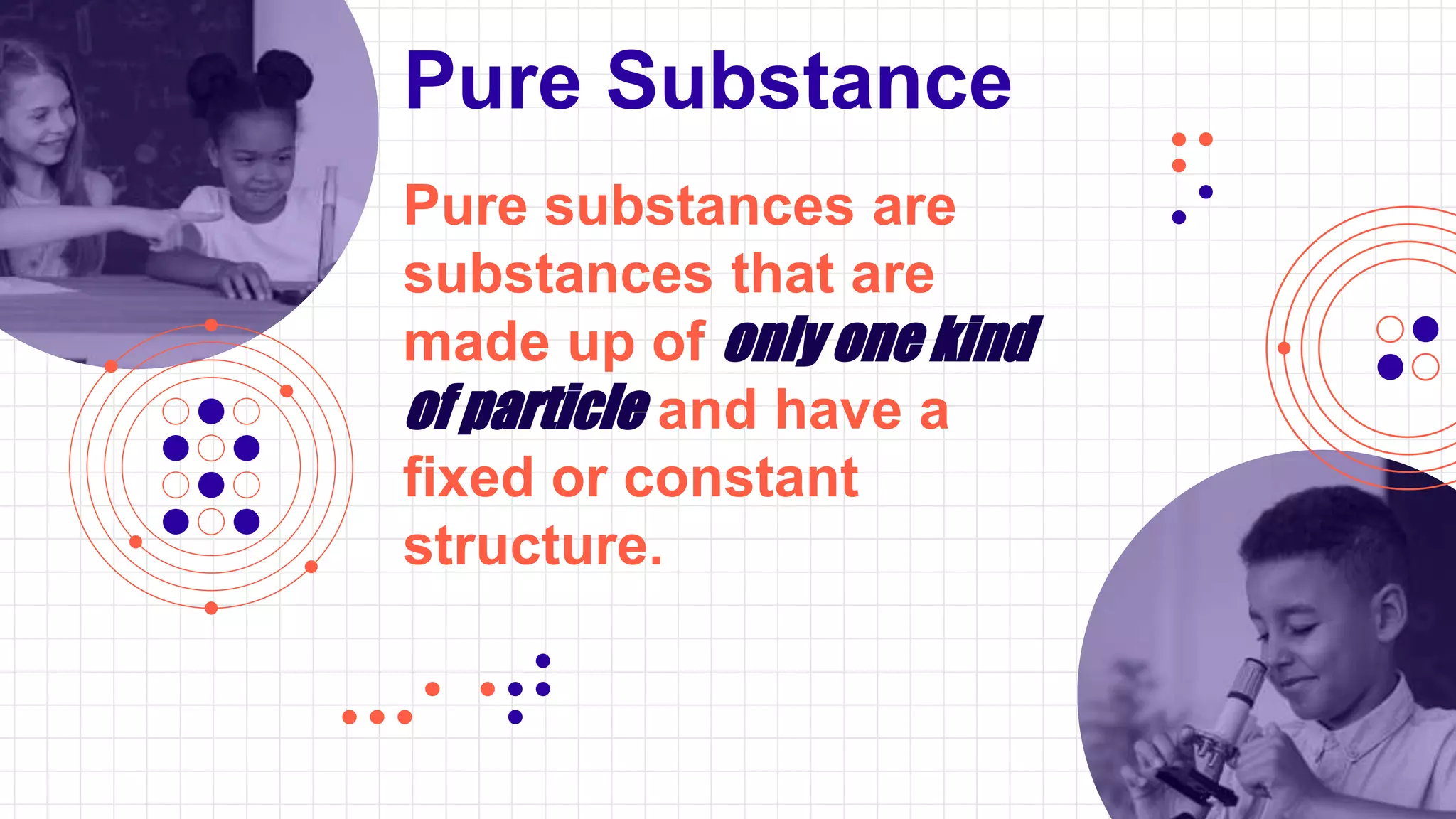 Pure Substance

Pure substances are substances that are made up of only one kind of particle and have a fixed or constant structure.